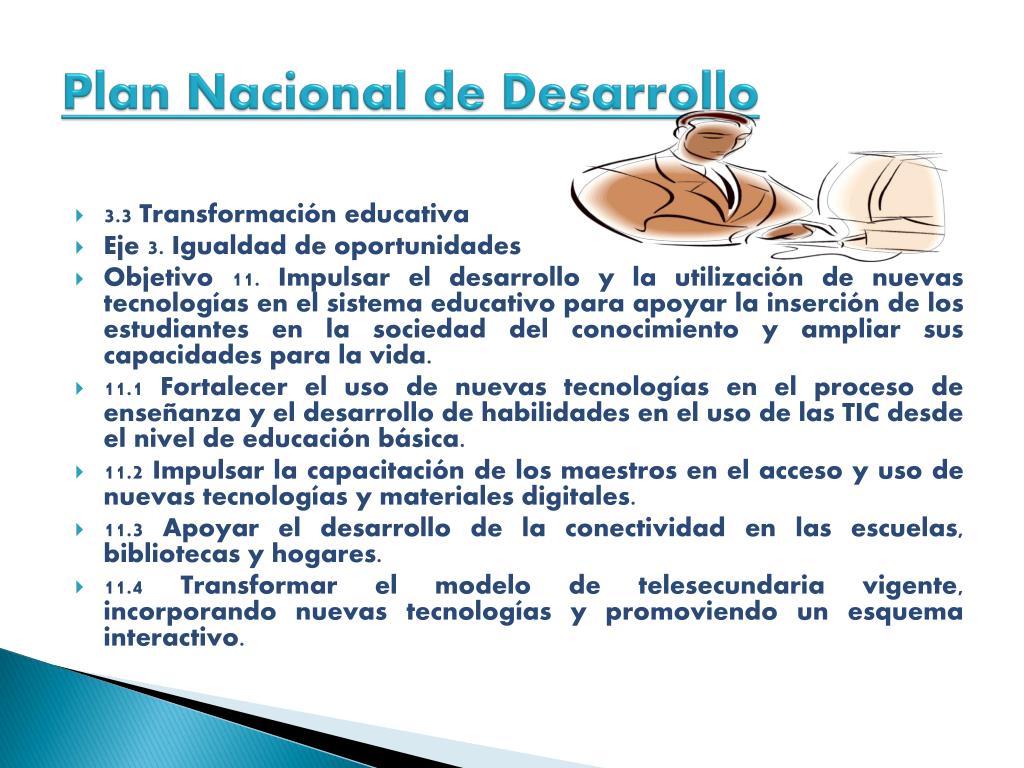 Plan Nacional de Desarrollo

3.3 Transformación educativa

Eje 3. Igualdad de oportunidades

Objetivo 11. Impulsar el desarrollo y la utilización de nuevas tecnologías en el sistema educativo para apoyar la inserción de los estudiantes en la sociedad del conocimiento y ampliar sus capacidades para la vida.

11.1 Fortalecer el uso de nuevas tecnologías en el proceso de enseñanza y el desarrollo de habilidades en el uso de las TIC desde el nivel de educación básica.

11.2 Impulsar la capacitación de los maestros en el acceso y uso de nuevas tecnologías y materiales digitales.

11.3 Apoyar el desarrollo de la conectividad en las escuelas, bibliotecas y hogares.

11.4 Transformar el modelo de telesecundaria vigente, incorporando nuevas tecnologías y promoviendo un esquema interactivo.